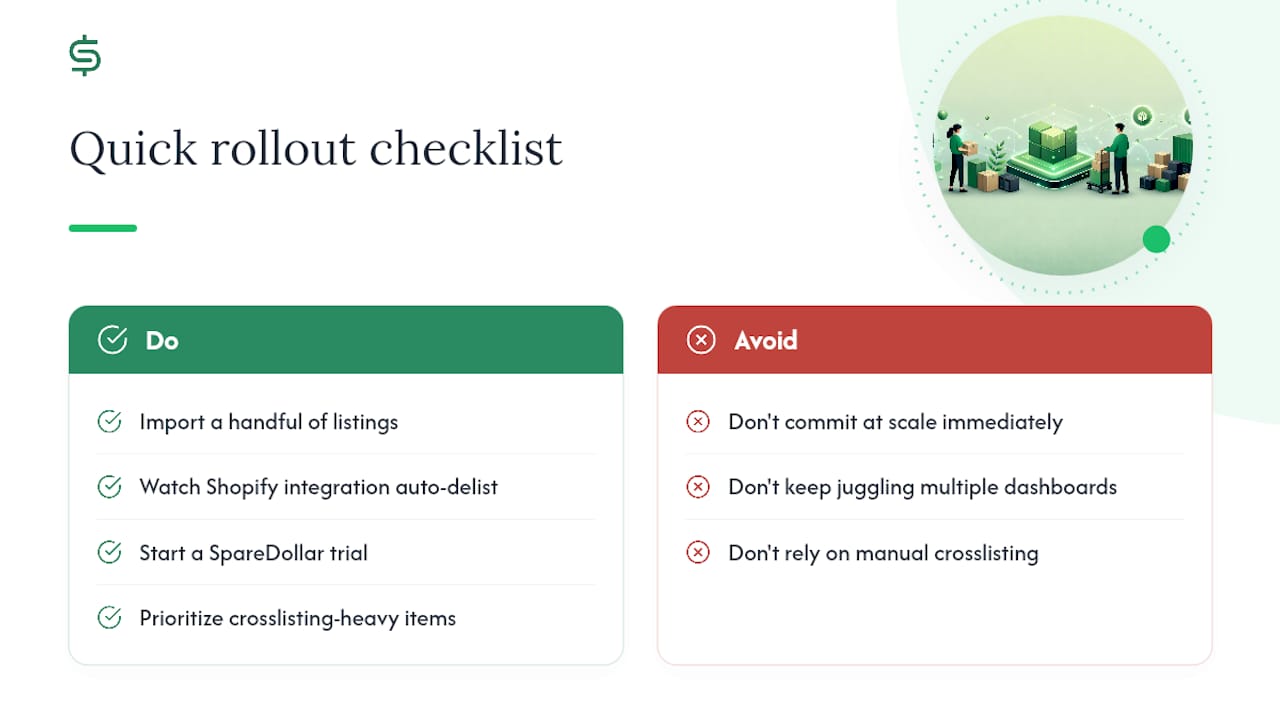 Quick rollout checklist

Do

Import a handful of listings

Watch Shopify integration auto-delist

Start a SpareDollar trial

Prioritize crosslisting-heavy items

Avoid

Don't commit at scale immediately

Don't keep juggling multiple dashboards

Don't rely on manual crosslisting